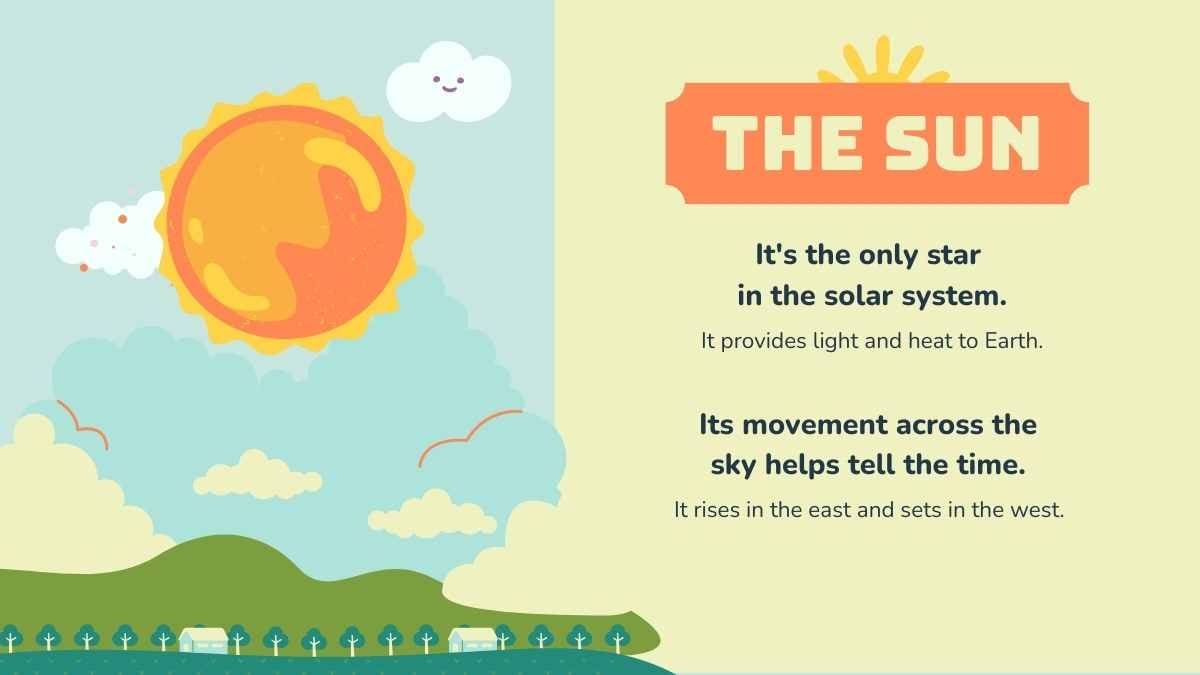 THE SUN

It's the only star in the solar system.

It provides light and heat to Earth.

Its movement across the sky helps tell the time.

It rises in the east and sets in the west.